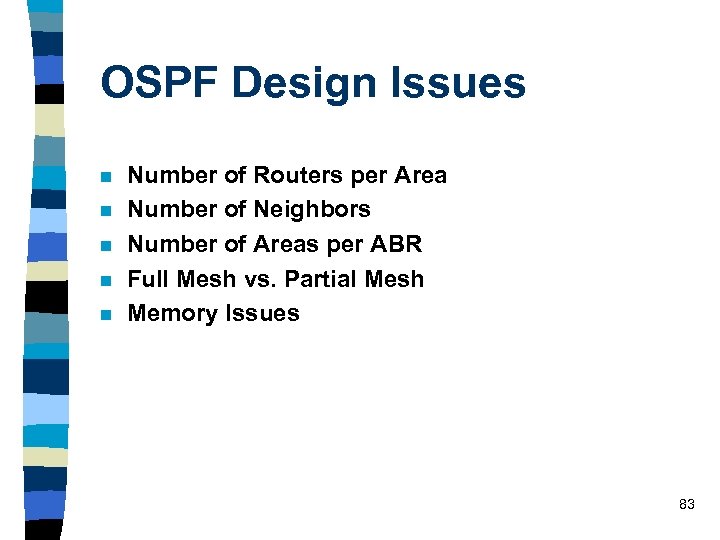 OSPF Design Issues

- Number of Routers per Area
- Number of Neighbors
- Number of Areas per ABR
- Full Mesh vs. Partial Mesh
- Memory Issues

83